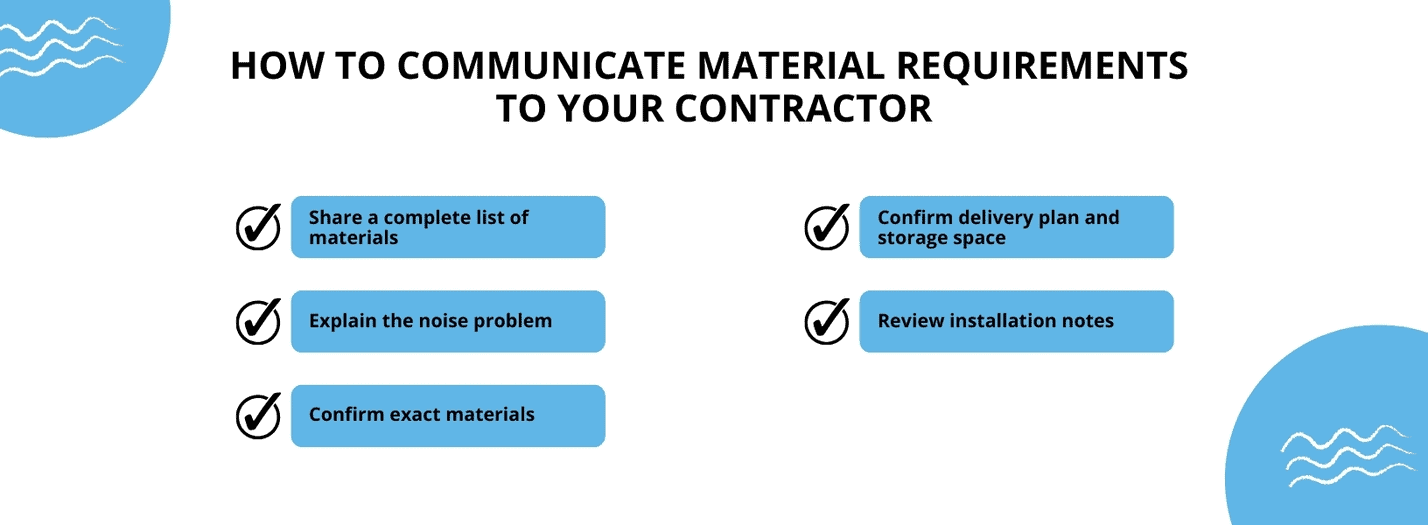 HOW TO COMMUNICATE MATERIAL REQUIREMENTS TO YOUR CONTRACTOR

Share a complete list of materials

Explain the noise problem

Confirm exact materials

Confirm delivery plan and storage space

Review installation notes